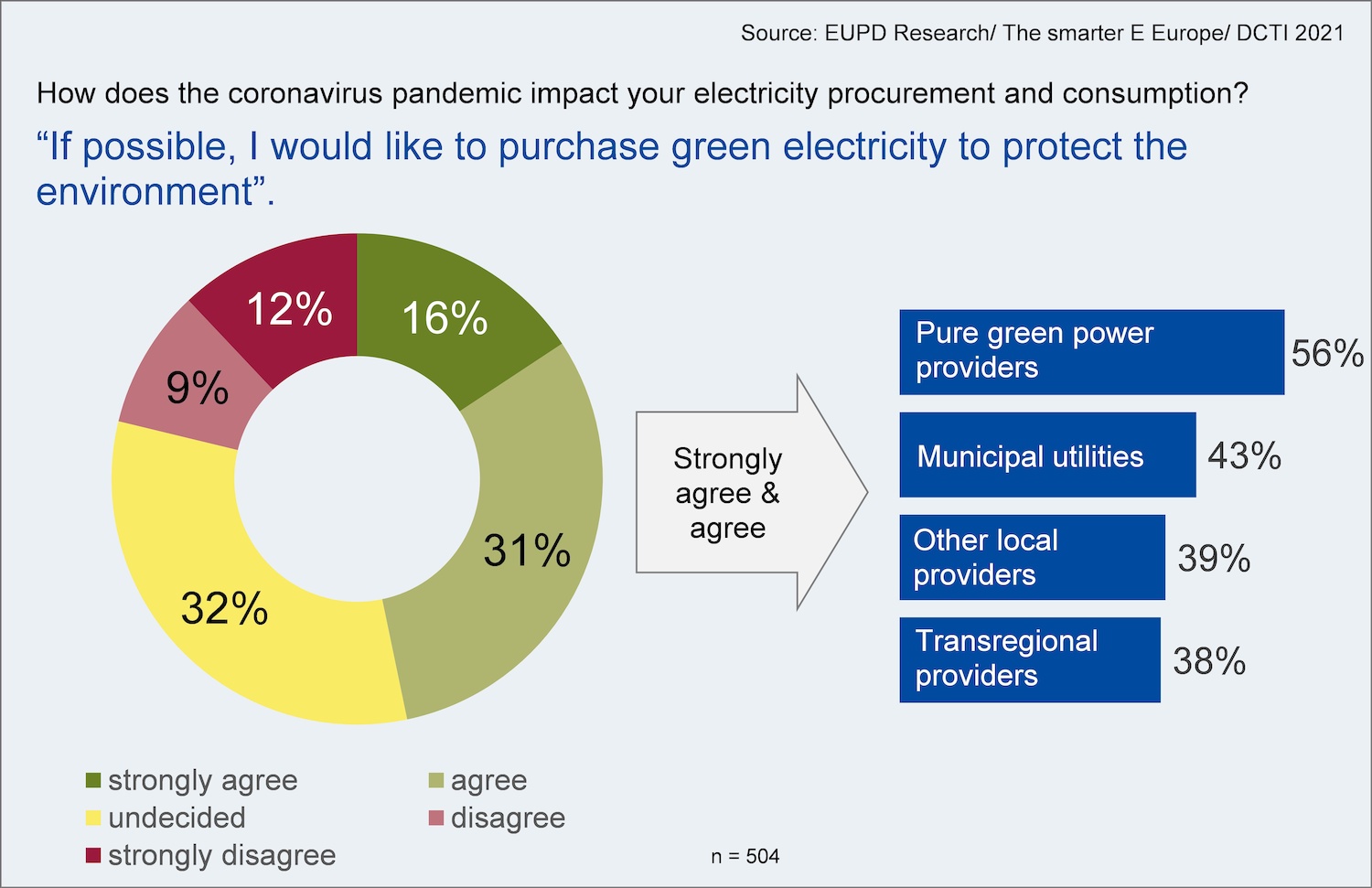 Source: EUPD Research/ The smarter E Europe/ DCTI 2021

How does the coronavirus pandemic impact your electricity procurement and consumption?

“If possible, I would like to purchase green electricity to protect the environment”.

12%
16%
9%
31%
32%

Strongly agree & agree

Pure green power providers 56%

Municipal utilities 43%

Other local providers 39%

Transregional providers 38%

strongly agree
agree
undecided
disagree
strongly disagree

n = 504